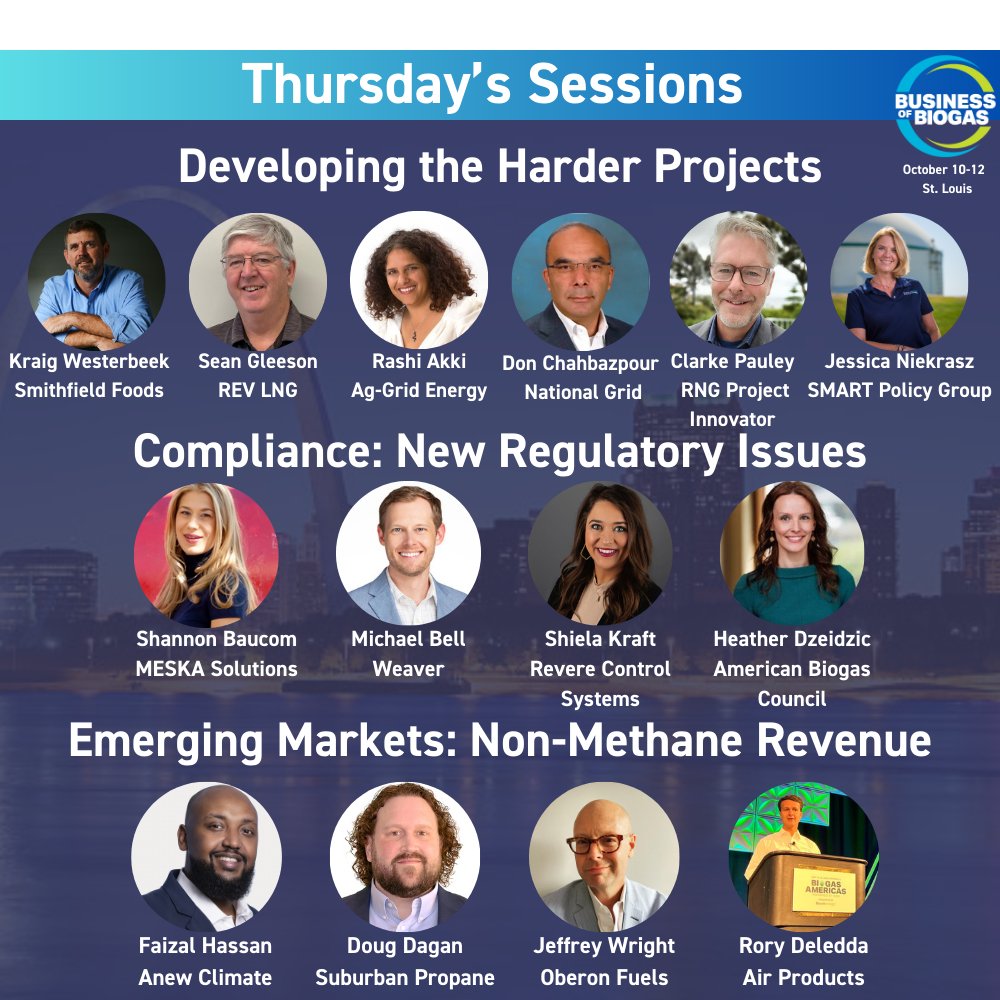 Thursday's Sessions

BUSINESS OF BIOGAS

October 10-12
St. Louis

Developing the Harder Projects

Kraig Westerbeek
Smithfield Foods

Sean Gleeson
REV LNG

Rashi Akki
Ag-Grid Energy

Don Chahbazpour
National Grid

Clarke Pauley
RNG Project Innovator

Jessica Niekrasz
SMART Policy Group

Compliance: New Regulatory Issues

Shannon Baucom
MESKA Solutions

Michael Bell
Weaver

Shiela Kraft
Revere Control Systems

Heather Dzeidzic
American Biogas Council

Emerging Markets: Non-Methane Revenue

Faizal Hassan
Anew Climate

Doug Dagan
Suburban Propane

Jeffrey Wright
Oberon Fuels

BIOGAS AMERICAS

Rory Deledda
Air Products